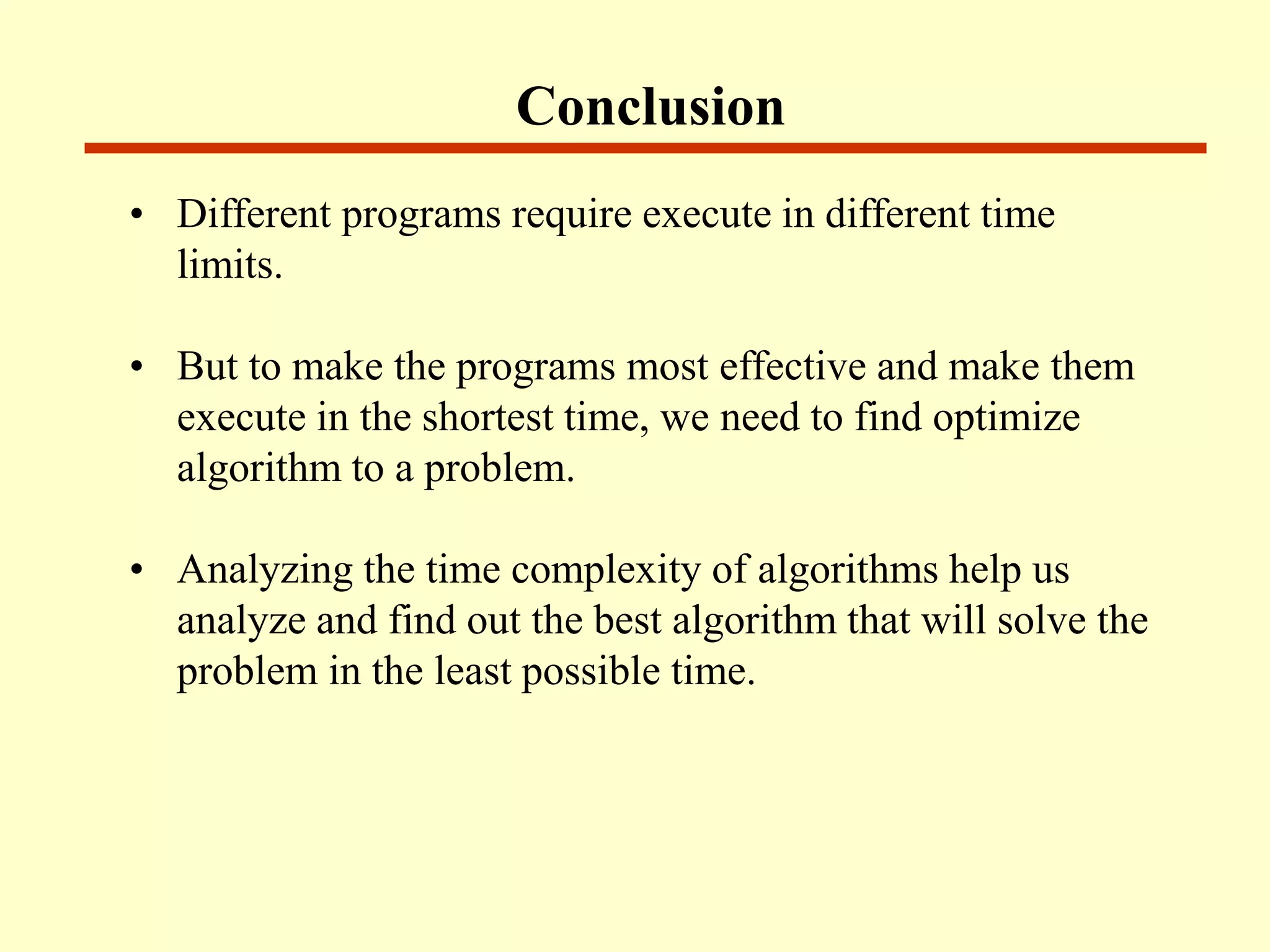 Conclusion

• Different programs require execute in different time limits.

• But to make the programs most effective and make them execute in the shortest time, we need to find optimize algorithm to a problem.

• Analyzing the time complexity of algorithms help us analyze and find out the best algorithm that will solve the problem in the least possible time.